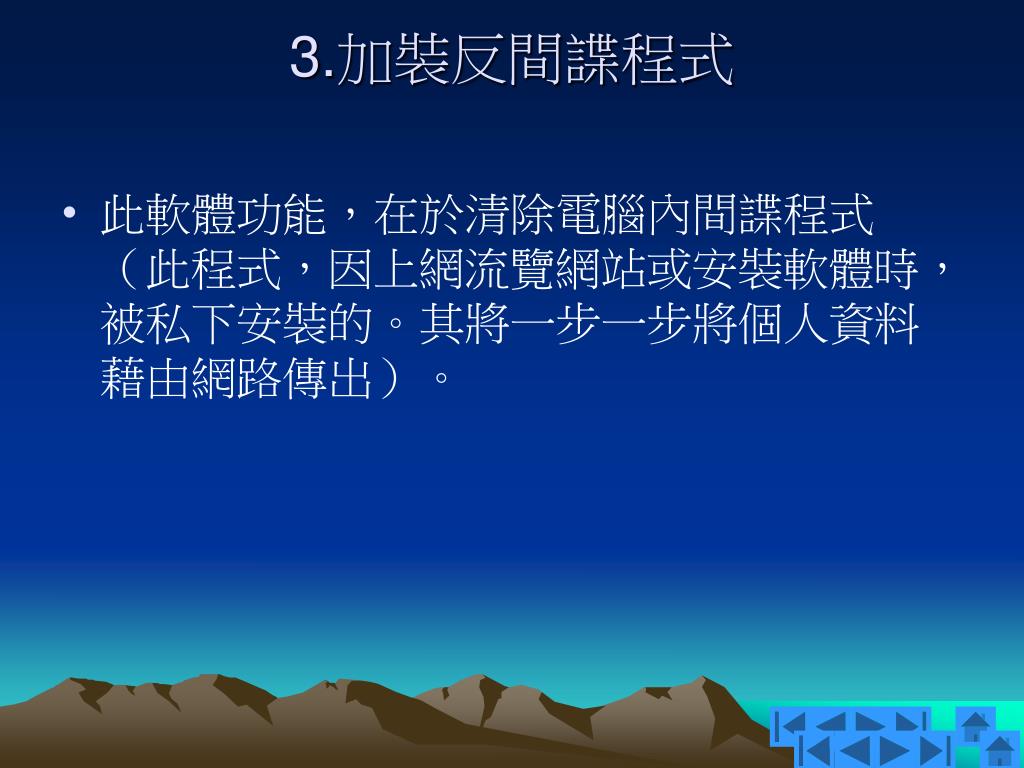 3.加裝反間諜程式

• 此軟體功能，在於清除電腦內間諜程式（此程式，因上網流覽網站或安裝軟體時，被私下安裝的。其將一步一步將個人資料藉由網路傳出）。